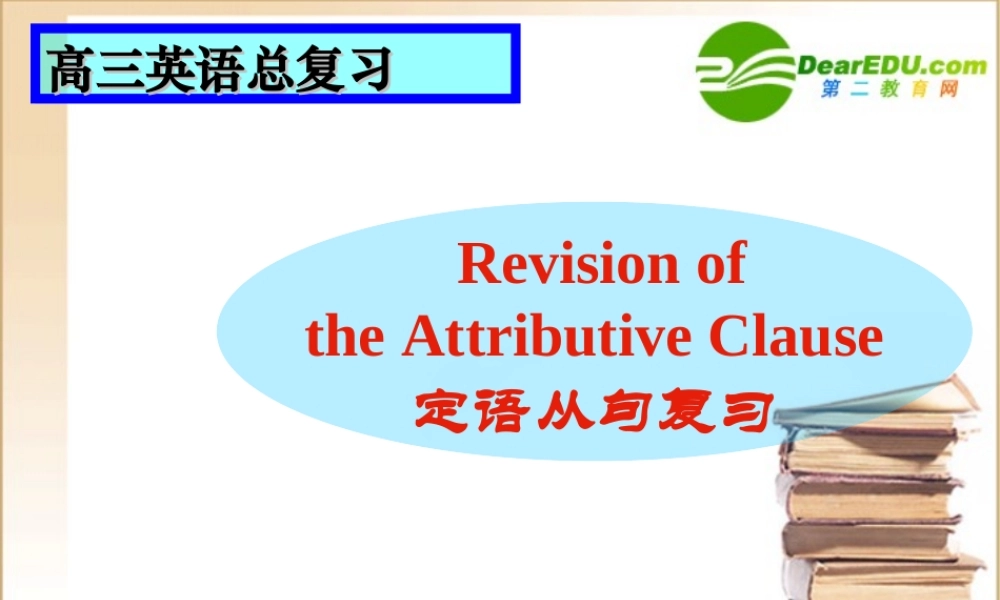 高三英语总复习

DearEDU.com
第二教育网

Revision of
the Attributive Clause
定语从句复习